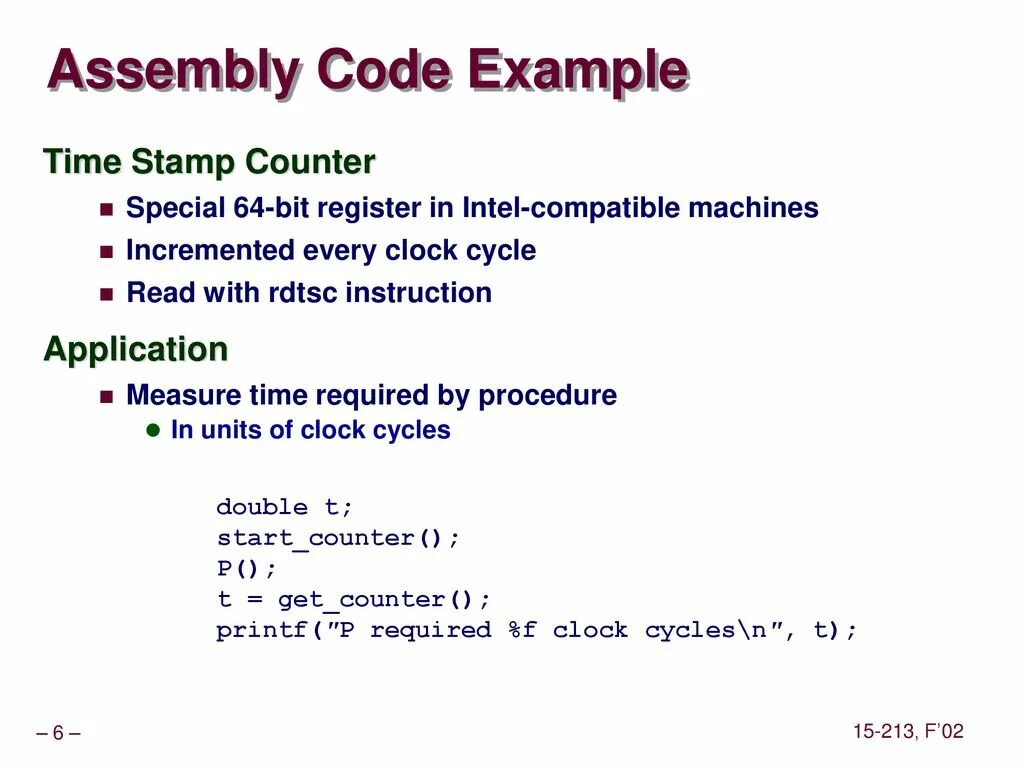 Assembly Code Example

Time Stamp Counter

Special 64-bit register in Intel-compatible machines

Incremented every clock cycle

Read with rdtsc instruction

Application

Measure time required by procedure

In units of clock cycles

double t;
start_counter();
P();
t = get_counter();
printf("P required %f clock cycles\n", t);

– 6 –

15-213, F'02